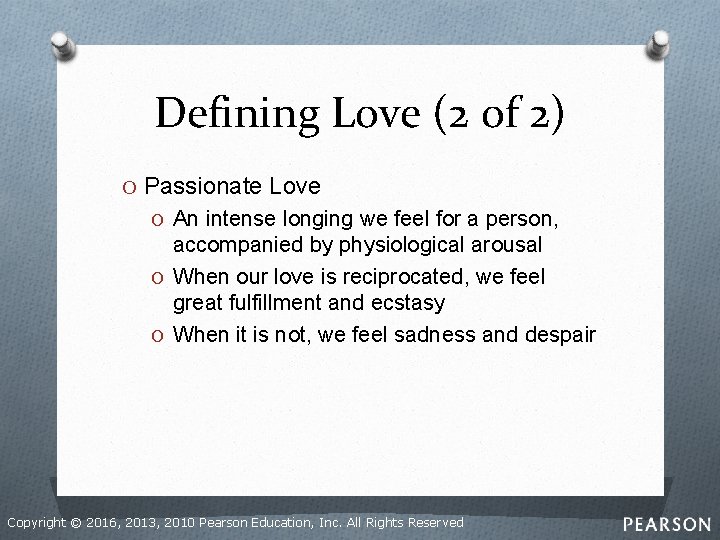 Defining Love (2 of 2)

O Passionate Love

O An intense longing we feel for a person, accompanied by physiological arousal

O When our love is reciprocated, we feel great fulfillment and ecstasy

O When it is not, we feel sadness and despair

Copyright © 2016, 2013, 2010 Pearson Education, Inc. All Rights Reserved

PEARSON